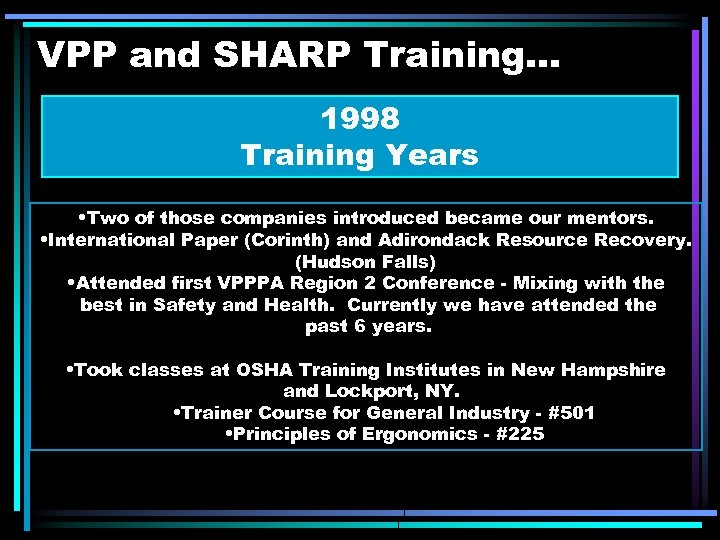 VPP and SHARP Training...

1998
Training Years

•Two of those companies introduced became our mentors.
•International Paper (Corinth) and Adirondack Resource Recovery. (Hudson Falls)
•Attended first VPPPA Region 2 Conference - Mixing with the best in Safety and Health. Currently we have attended the past 6 years.

•Took classes at OSHA Training Institutes in New Hampshire and Lockport, NY.
•Trainer Course for General Industry - #501
•Principles of Ergonomics - #225